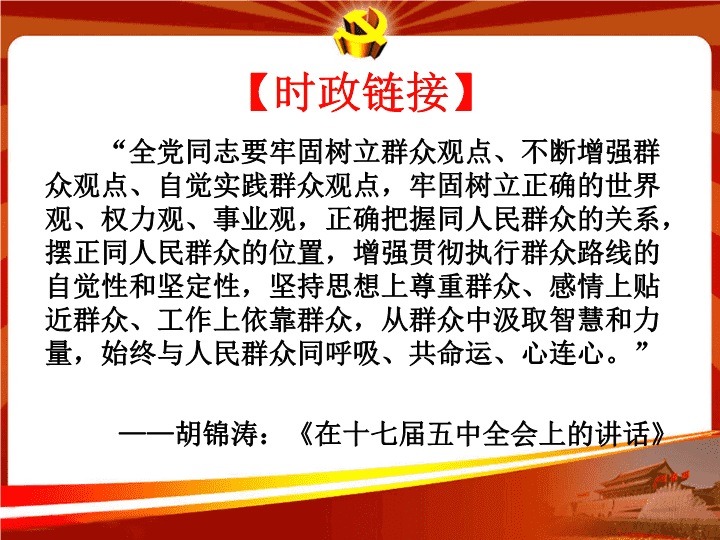 【时政链接】

“全党同志要牢固树立群众观点、不断增强群众观点、自觉实践群众观点，牢固树立正确的世界观、权力观、事业观，正确把握同人民群众的关系，摆正同人民群众的位置，增强贯彻执行群众路线的自觉性和坚定性，坚持思想上尊重群众、感情上贴近群众、工作上依靠群众，从群众中汲取智慧和力量，始终与人民群众同呼吸、共命运、心连心。”

——胡锦涛：《在十七届五中全会上的讲话》